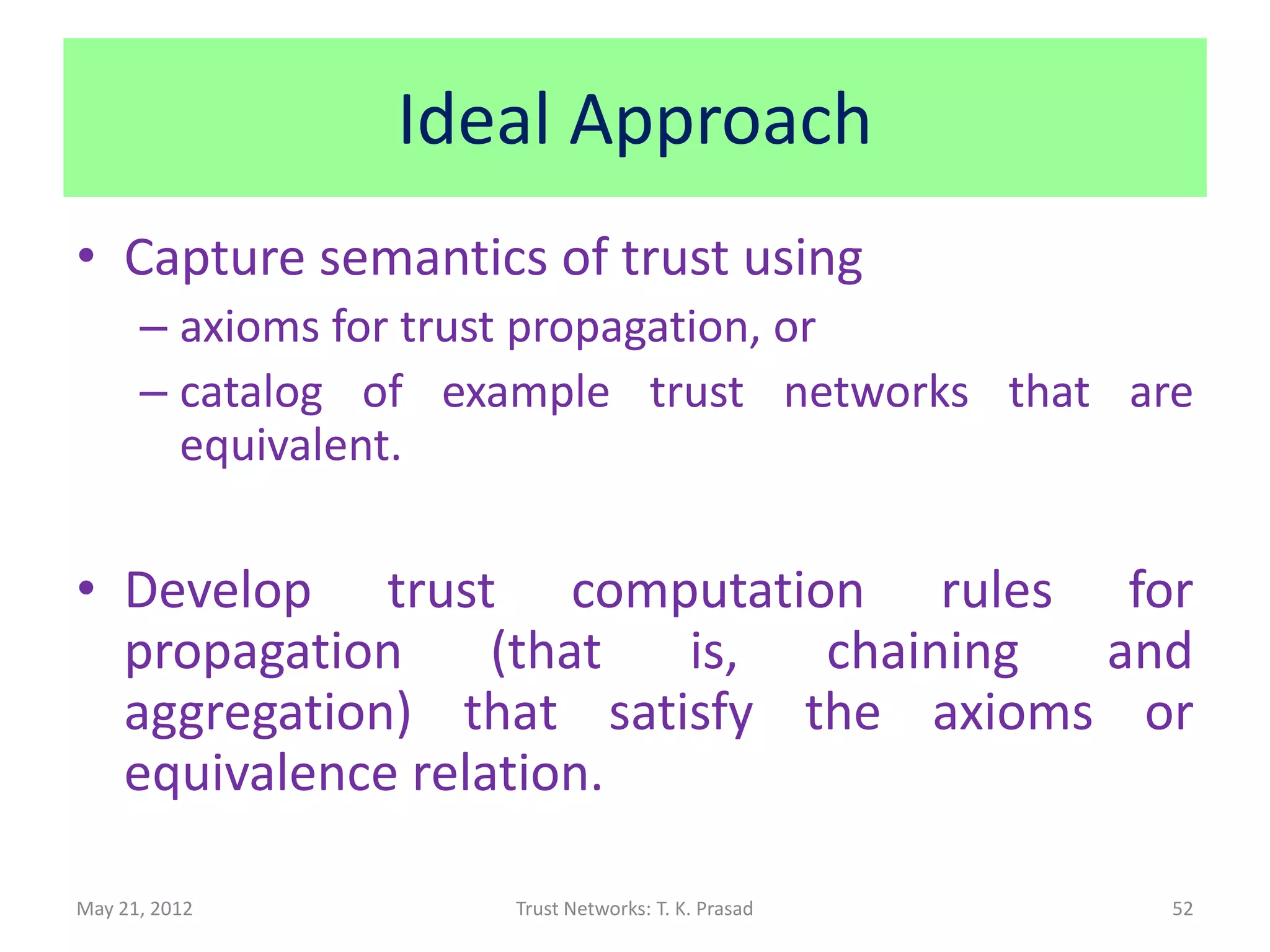 Ideal Approach

• Capture semantics of trust using
– axioms for trust propagation, or
– catalog of example trust networks that are equivalent.

• Develop trust computation rules for propagation (that is, chaining and aggregation) that satisfy the axioms or equivalence relation.

May 21, 2012
Trust Networks: T. K. Prasad
52